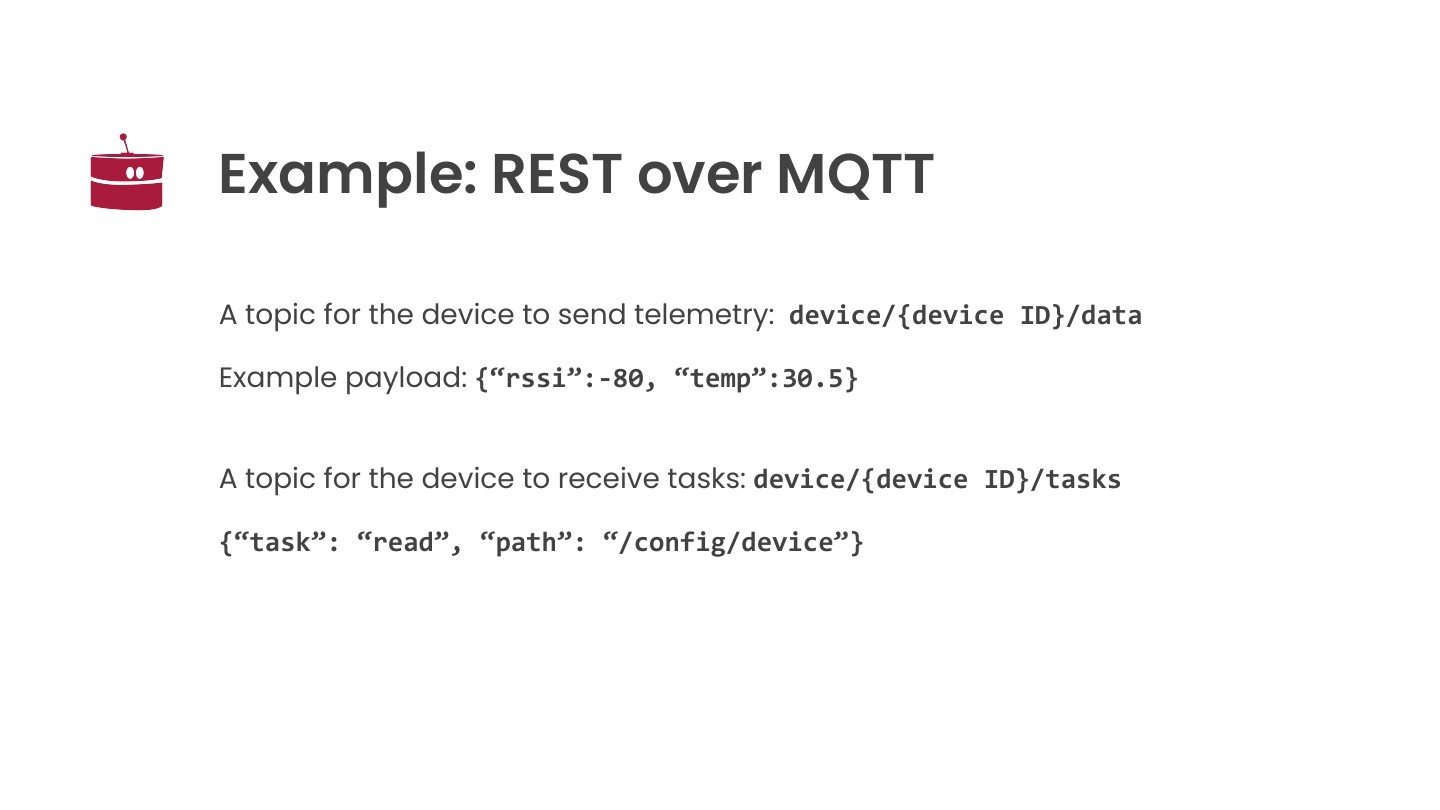 Example: REST over MQTT

A topic for the device to send telemetry: device/{device ID}/data

Example payload: {“rssi”:-80, “temp”:30.5}

A topic for the device to receive tasks: device/{device ID}/tasks

{“task”: “read”, “path”: “/config/device”}